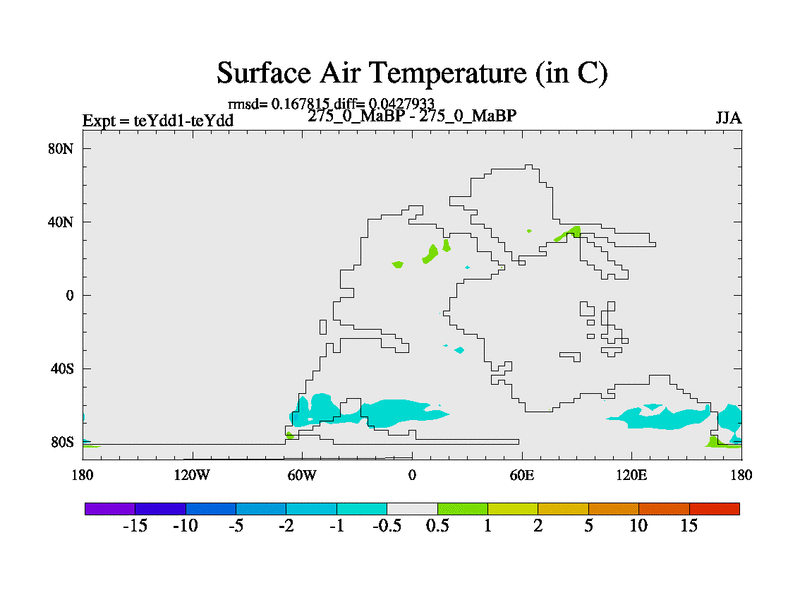 Surface Air Temperature (in C)

rmsd= 0.167815 diff= 0.0427933

Expt = teYdd1-teYdd

275_0_MaBP - 275_0_MaBP

JJA

80N

40N

0

40S

80S

180

120W

60W

0

60E

120E

180

-15 -10 -5 -2 -1 -0.5 0.5 1 2 5 10 15